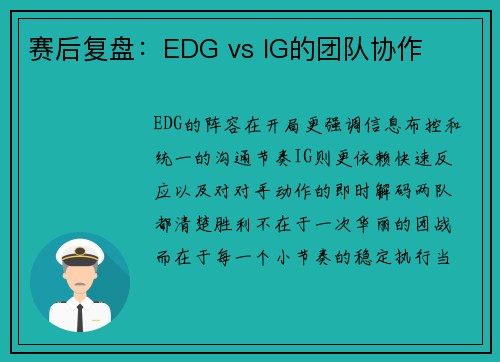 赛后复盘：EDG vs IG的团队协作

EDG的阵容在开局更强调信息布控和统一的沟通节奏IG则更依赖快速反应以及对对手动作的即时解码两队都清楚胜利不在于一次华丽的团战而在于每一个小节奏的稳定执行当